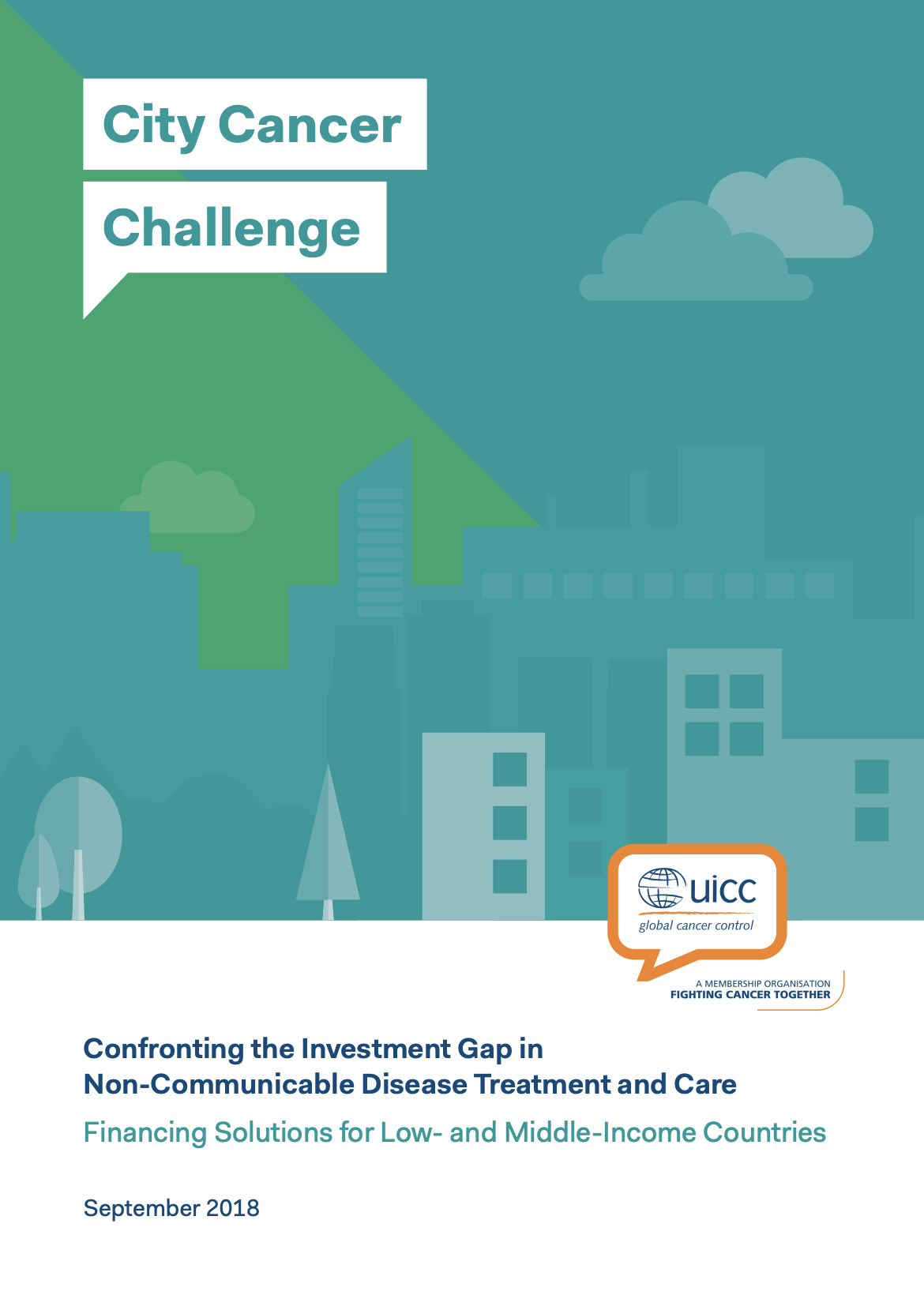 City Cancer Challenge

uicc
global cancer control

A MEMBERSHIP ORGANISATION
FIGHTING CANCER TOGETHER

Confronting the Investment Gap in Non-Communicable Disease Treatment and Care

Financing Solutions for Low- and Middle-Income Countries

September 2018